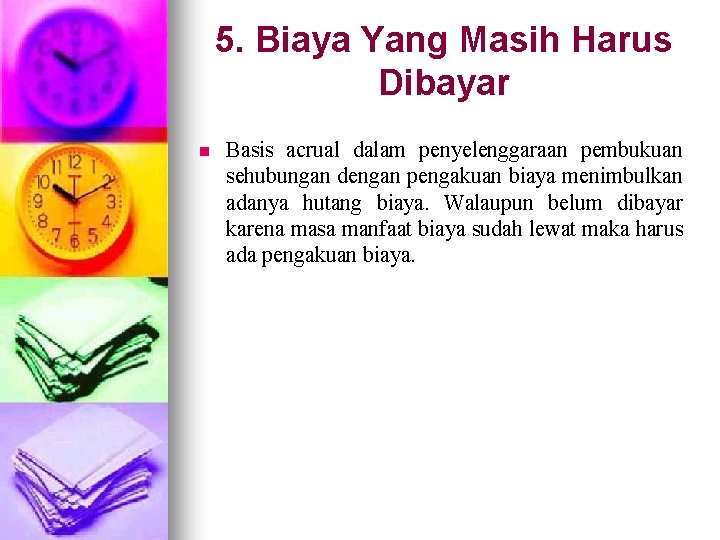 5. Biaya Yang Masih Harus Dibayar

Basis acrual dalam penyelenggaraan pembukuan sehubungan dengan pengakuan biaya menimbulkan adanya hutang biaya. Walaupun belum dibayar karena masa manfaat biaya sudah lewat maka harus ada pengakuan biaya.